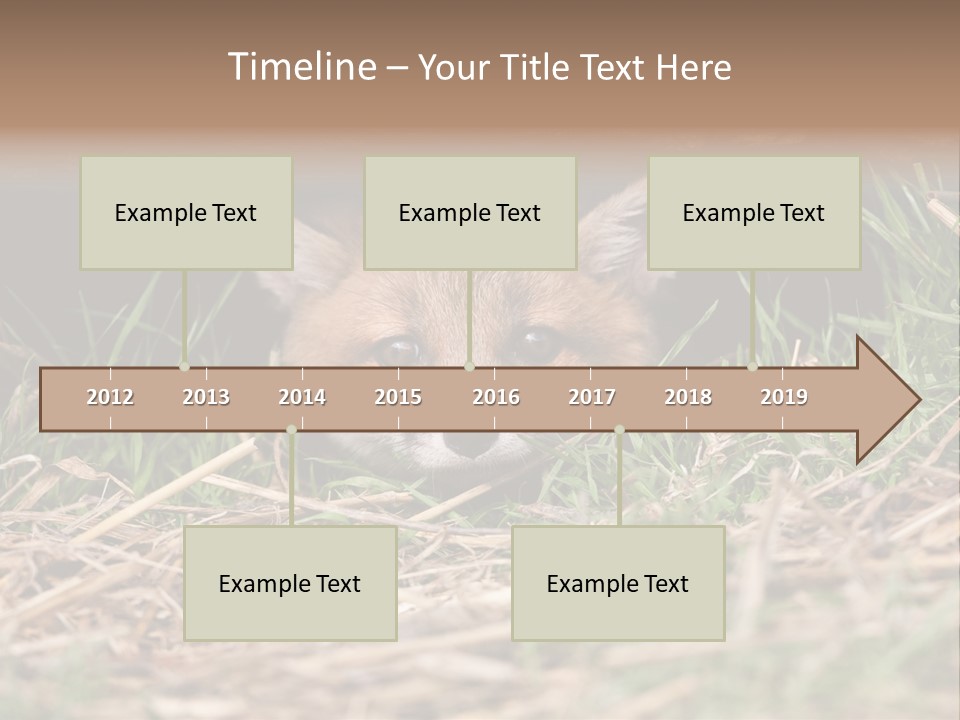 Timeline – Your Title Text Here

Example Text

Example Text

Example Text

2012 2013 2014 2015 2016 2017 2018 2019

Example Text

Example Text